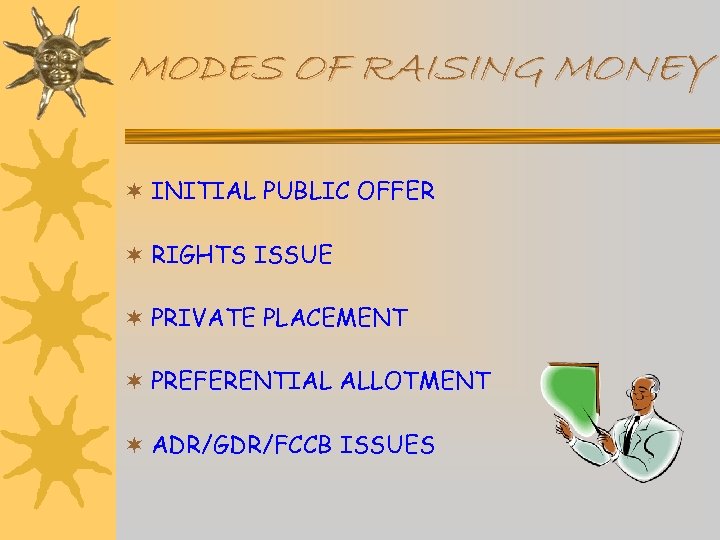 MODES OF RAISING MONEY

INITIAL PUBLIC OFFER

RIGHTS ISSUE

PRIVATE PLACEMENT

PREFERENTIAL ALLOTMENT

ADR/GDR/FCCB ISSUES